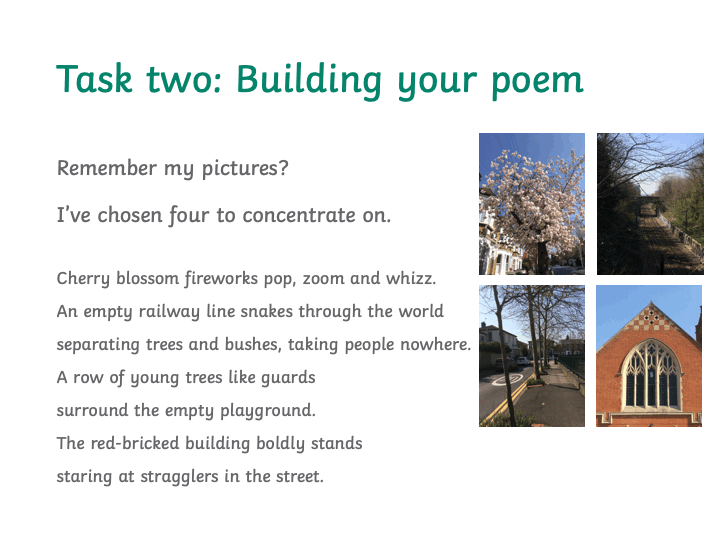 Task two: Building your poem

Remember my pictures?

I've chosen four to concentrate on.

Cherry blossom fireworks pop, zoom and whizz.
An empty railway line snakes through the world
separating trees and bushes, taking people nowhere.
A row of young trees like guards
surround the empty playground.
The red-bricked building boldly stands
staring at stragglers in the street.